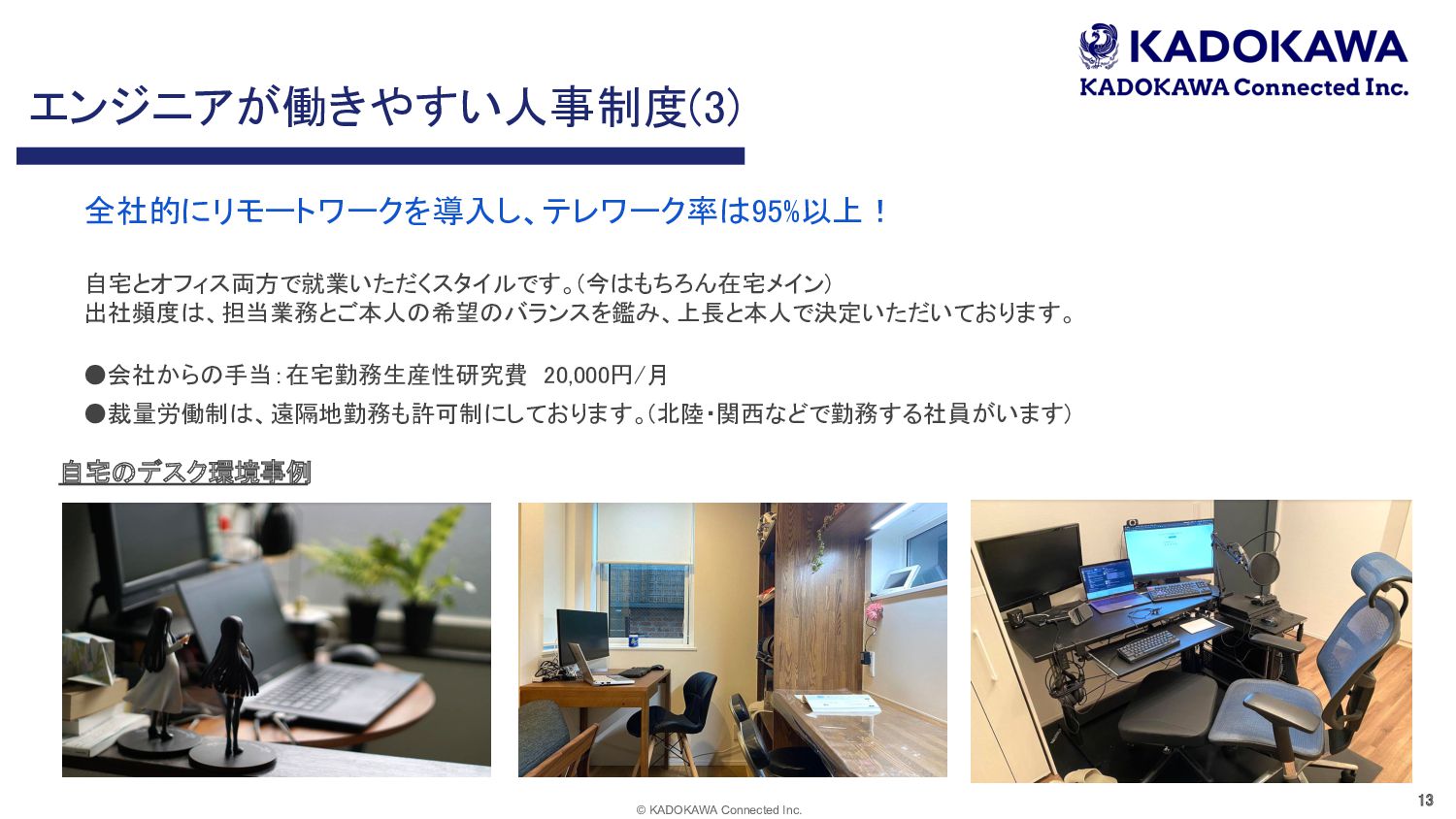 KADOKAWA
KADOKAWA Connected Inc.

エンジニアが働きやすい人事制度(3)

全社的にリモートワークを導入し、テレワーク率は95%以上！

自宅とオフィス両方で就業いただくスタイルです。(今はもちろん在宅メイン)
出社頻度は、担当業務とご本人の希望のバランスを鑑み、上長と本人で決定いただいております。

●会社からの手当：在宅勤務生産性研究費　20,000円／月
●裁量労働制は、遠隔地勤務も許可制にしております。(北陸・関西などで勤務する社員がいます)

自宅のデスク環境事例

© KADOKAWA Connected Inc.

13